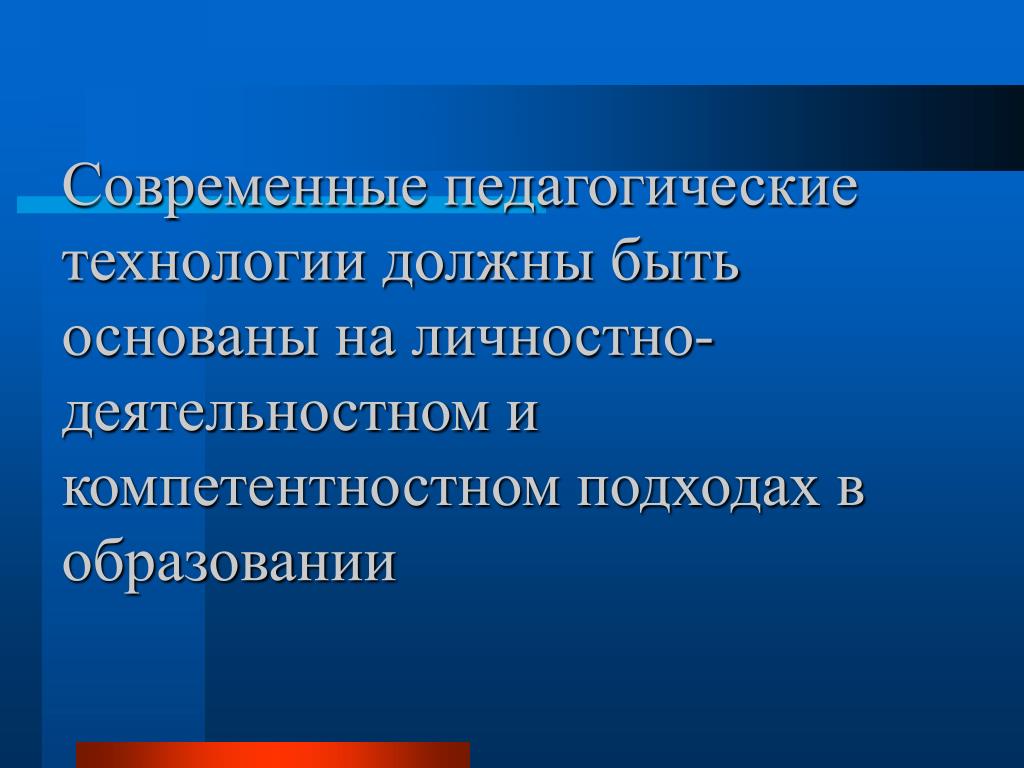 Современные педагогические технологии должны быть основаны на личностно-деятельностном и компетентностном подходах в образовании